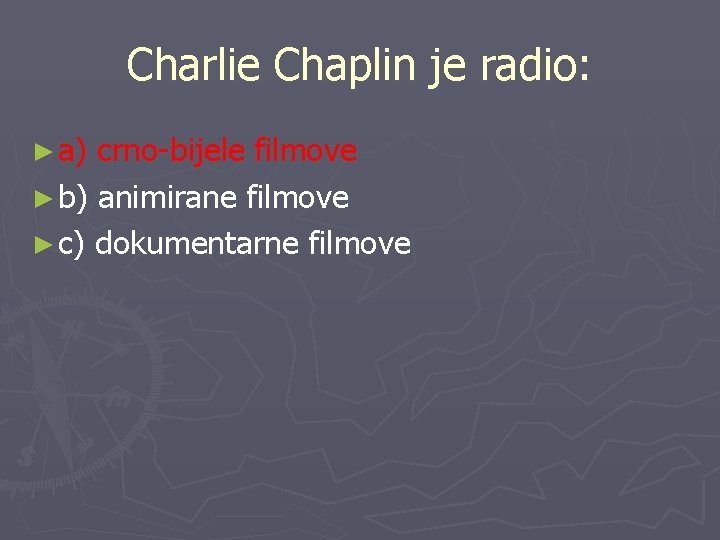 Charlie Chaplin je radio:

a) crno-bijele filmove
b) animirane filmove
c) dokumentarne filmove